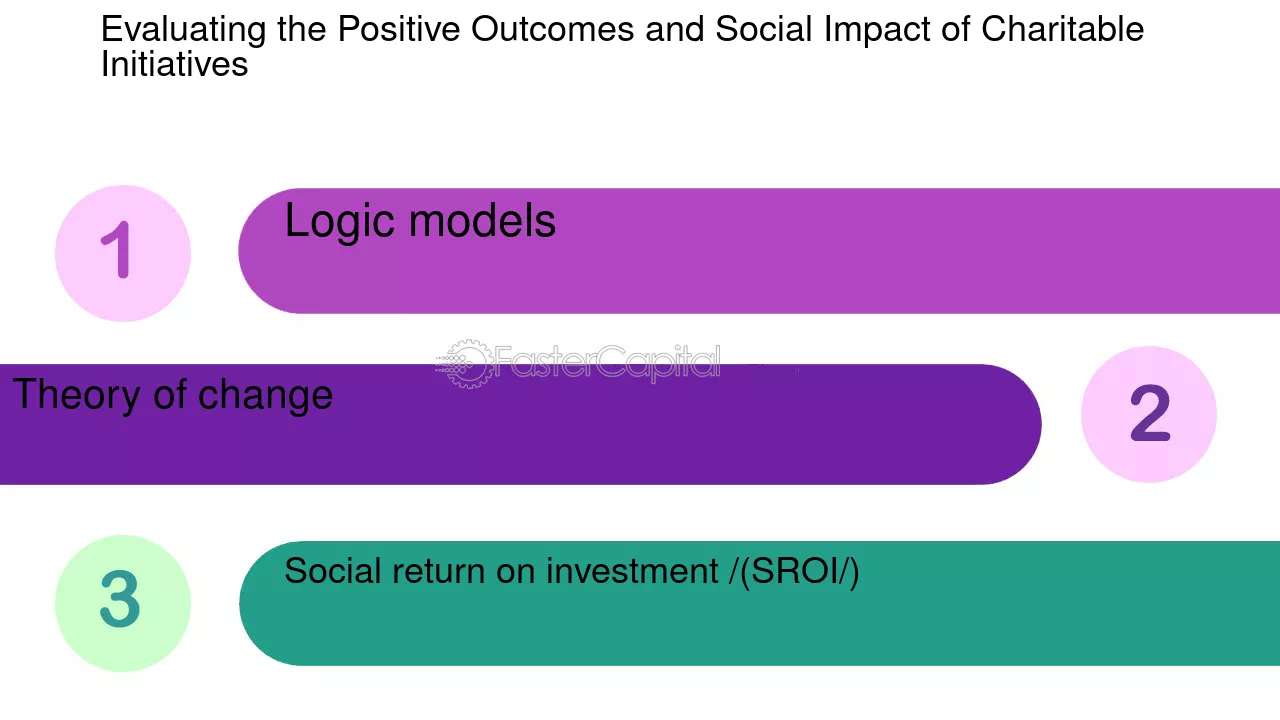 Evaluating the Positive Outcomes and Social Impact of Charitable Initiatives

1

Logic models

Theory of change

2

3

Social return on investment /(SROI/)

FasterCapital